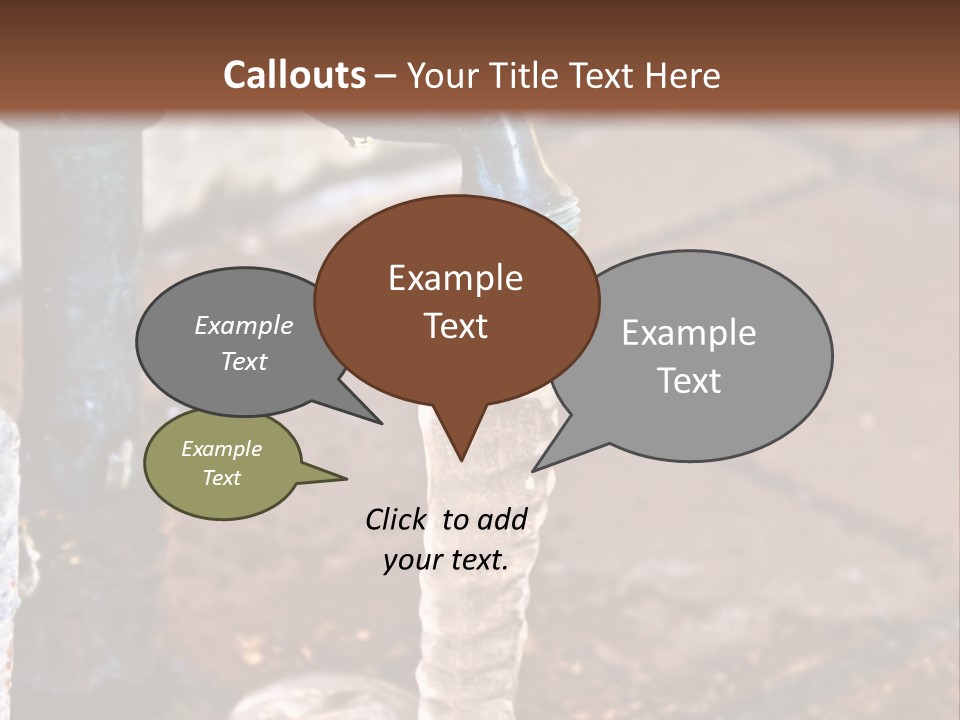 Callouts – Your Title Text Here

Example Text

Example Text

Example Text

Example Text

Click to add your text.